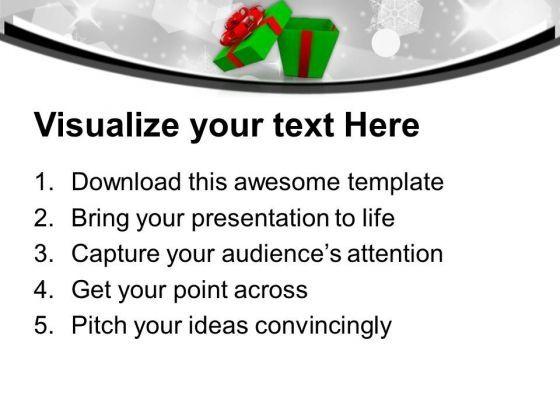 Visualize your text Here

1. Download this awesome template
2. Bring your presentation to life
3. Capture your audience's attention
4. Get your point across
5. Pitch your ideas convincingly